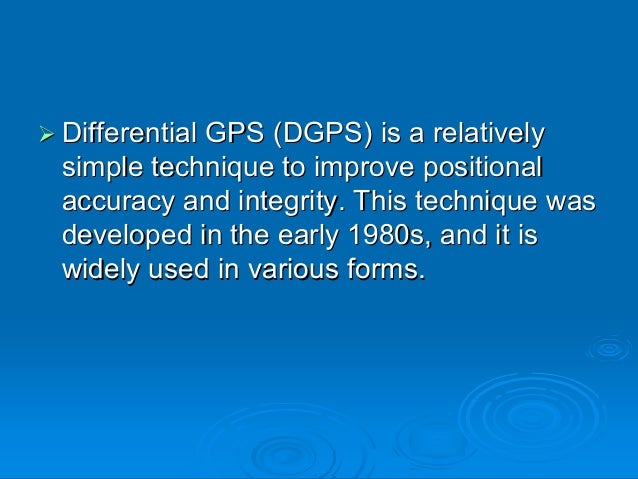 ➢ Differential GPS (DGPS) is a relatively simple technique to improve positional accuracy and integrity. This technique was developed in the early 1980s, and it is widely used in various forms.